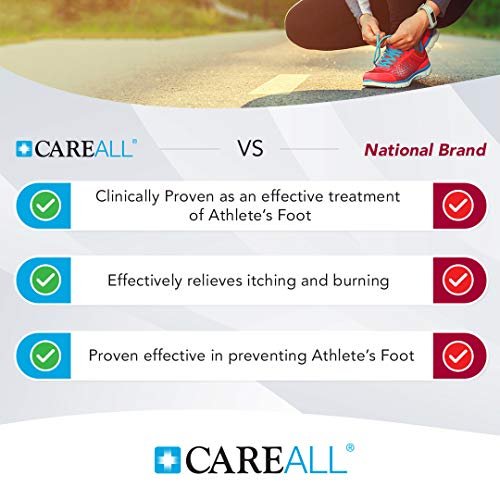 CAREALL®

VS

National Brand

Clinically Proven as an effective treatment of Athlete's Foot

Effectively relieves itching and burning

Proven effective in preventing Athlete's Foot

CAREALL®